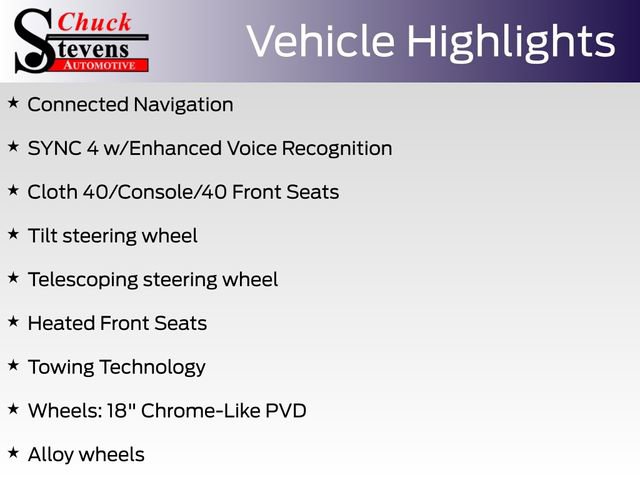 Chuck
Stevens
AUTOMOTIVE

Vehicle Highlights

★ Connected Navigation

★ SYNC 4 w/Enhanced Voice Recognition

★ Cloth 40/Console/40 Front Seats

★ Tilt steering wheel

★ Telescoping steering wheel

★ Heated Front Seats

★ Towing Technology

★ Wheels: 18" Chrome-Like PVD

★ Alloy wheels